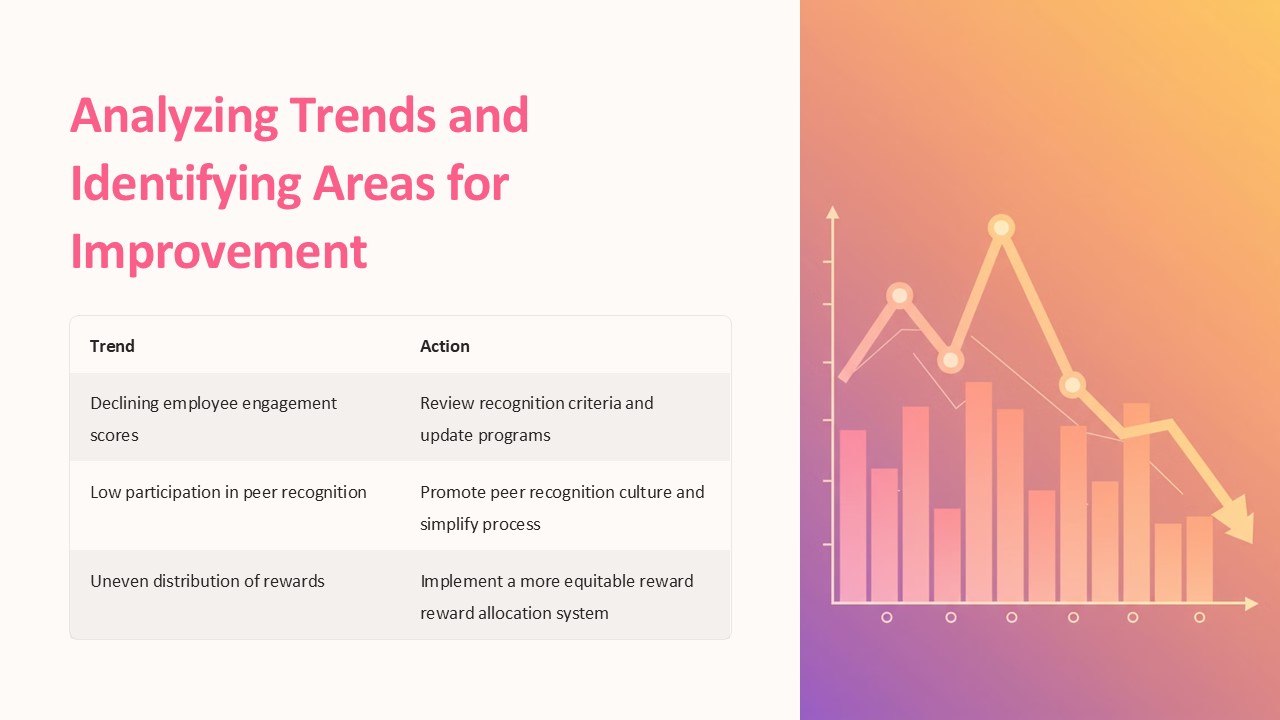 Analyzing Trends and Identifying Areas for Improvement

| Trend | Action |
|---|---|
| Declining employee engagement scores | Review recognition criteria and update programs |
| Low participation in peer recognition | Promote peer recognition culture and simplify process |
| Uneven distribution of rewards | Implement a more equitable reward reward allocation system |